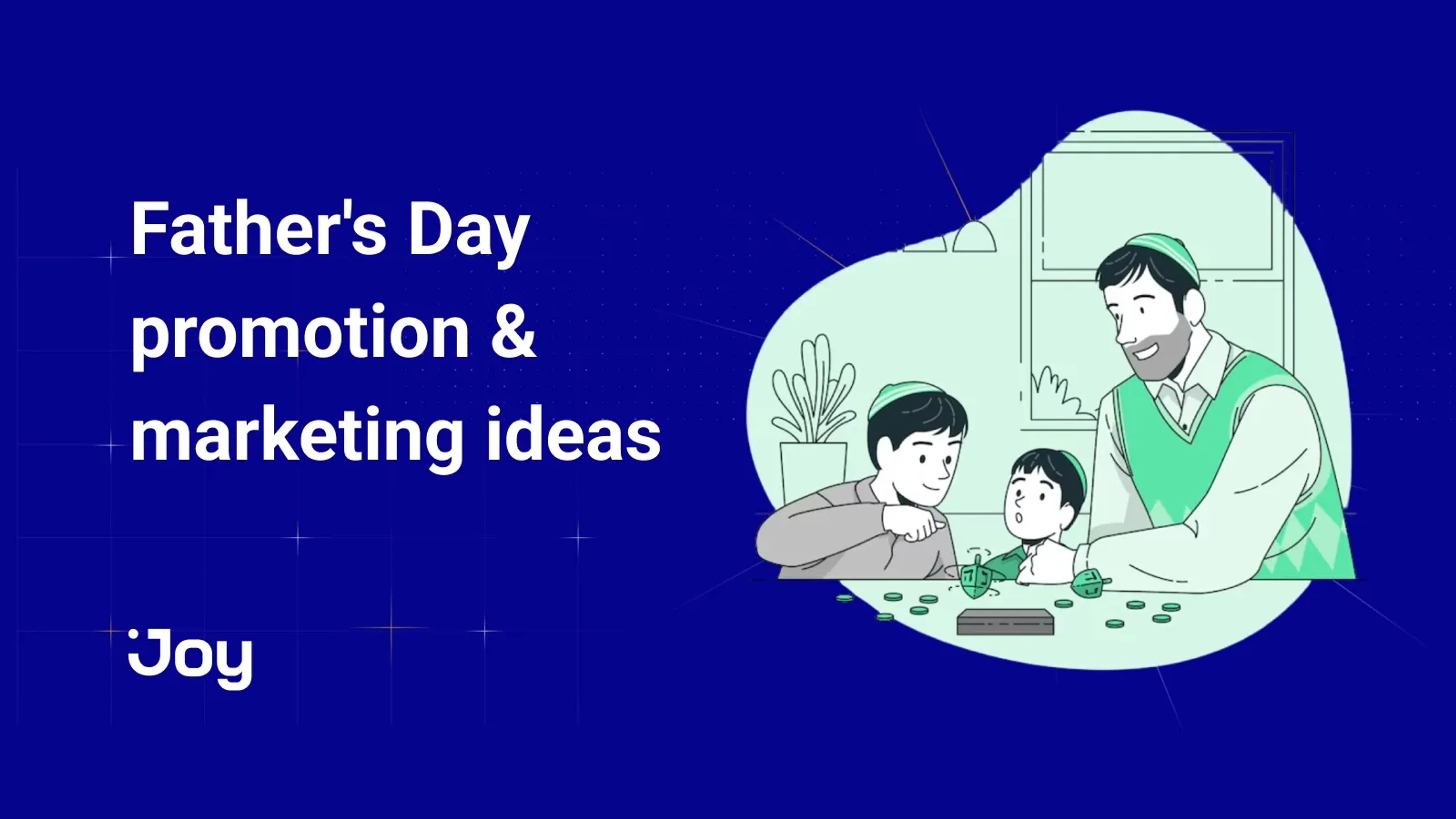 Father's Day promotion & marketing ideas

Joy